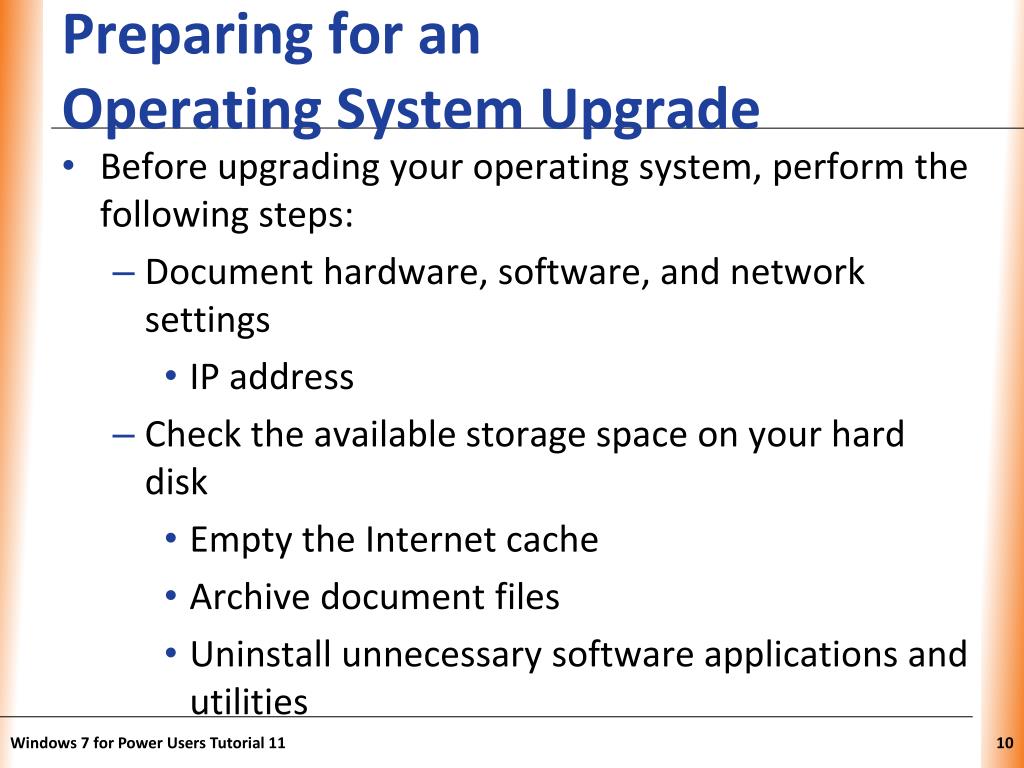 Preparing for an Operating System Upgrade

• Before upgrading your operating system, perform the following steps:
– Document hardware, software, and network settings
• IP address
– Check the available storage space on your hard disk
• Empty the Internet cache
• Archive document files
• Uninstall unnecessary software applications and utilities

Windows 7 for Power Users Tutorial 11

10